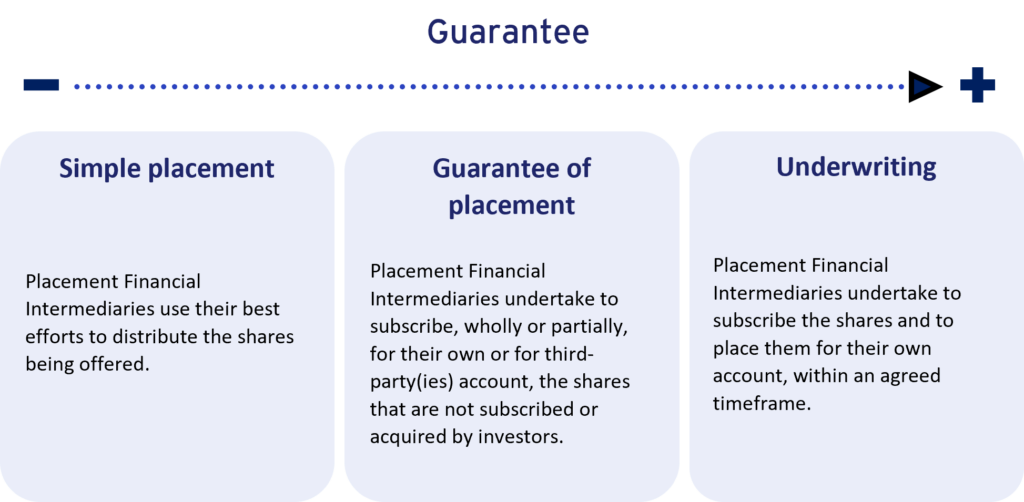 Guarantee

−

+

Simple placement

Placement Financial Intermediaries use their best efforts to distribute the shares being offered.

Guarantee of placement

Placement Financial Intermediaries undertake to subscribe, wholly or partially, for their own or for third-party(ies) account, the shares that are not subscribed or acquired by investors.

Underwriting

Placement Financial Intermediaries undertake to subscribe the shares and to place them for their own account, within an agreed timeframe.